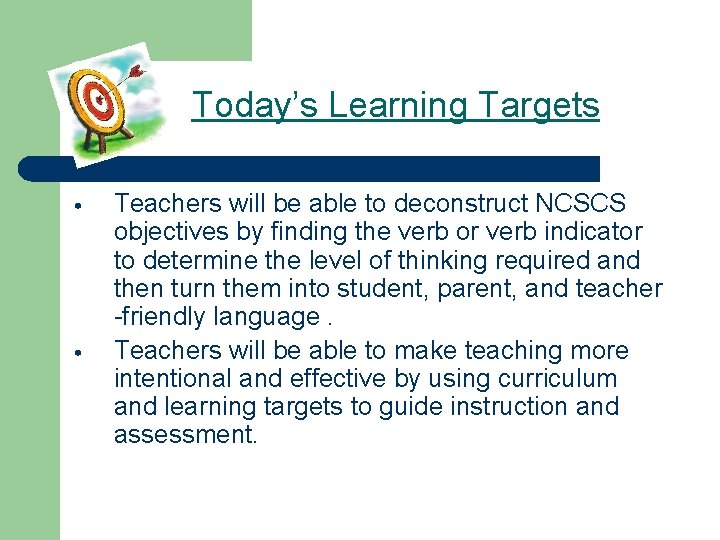 Today’s Learning Targets

• Teachers will be able to deconstruct NCSCS objectives by finding the verb or verb indicator to determine the level of thinking required and then turn them into student, parent, and teacher -friendly language .

• Teachers will be able to make teaching more intentional and effective by using curriculum and learning targets to guide instruction and assessment.